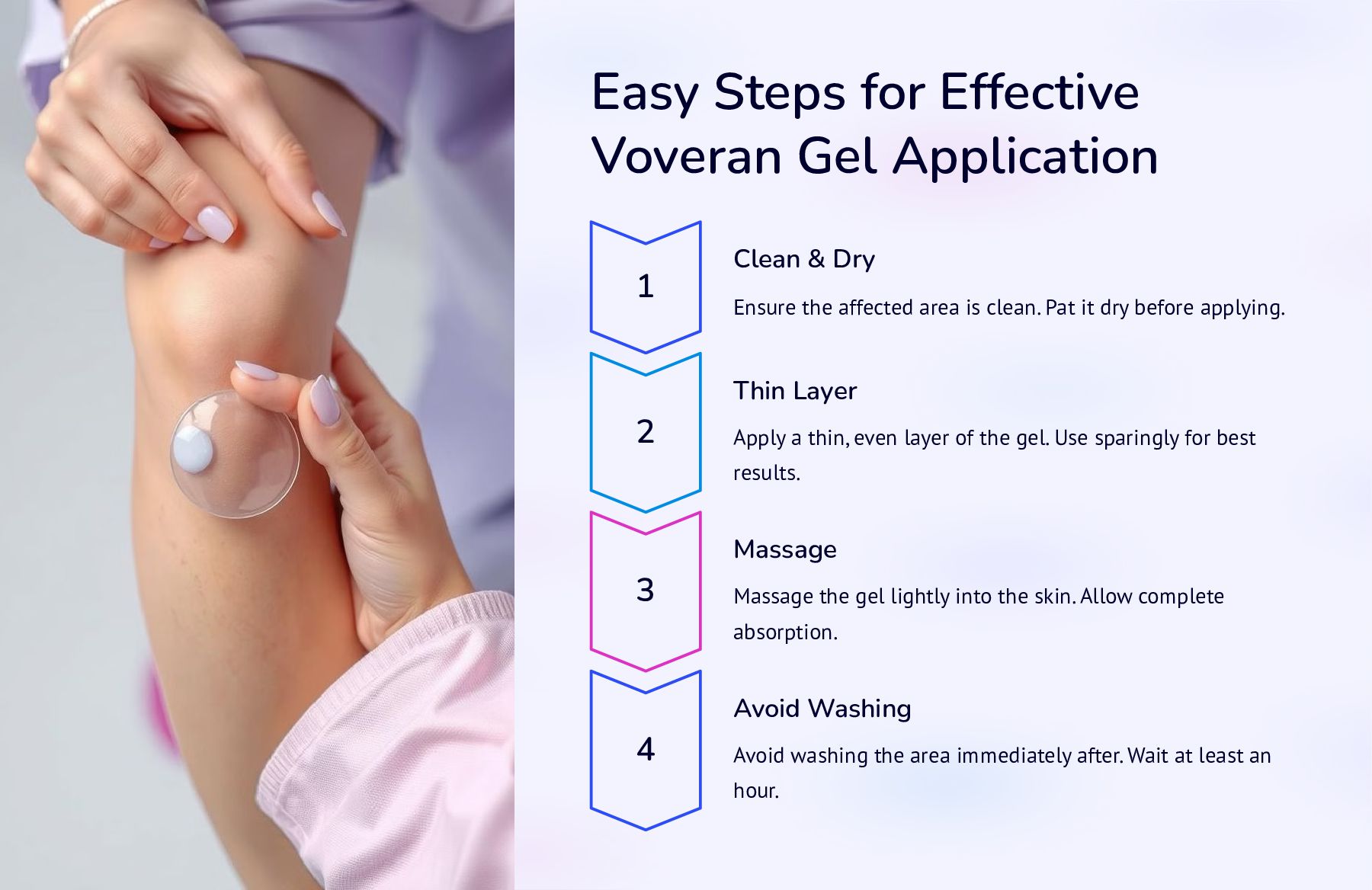 Easy Steps for Effective Voveran Gel Application

1

Clean & Dry

Ensure the affected area is clean. Pat it dry before applying.

2

Thin Layer

Apply a thin, even layer of the gel. Use sparingly for best results.

3

Massage

Massage the gel lightly into the skin. Allow complete absorption.

4

Avoid Washing

Avoid washing the area immediately after. Wait at least an hour.